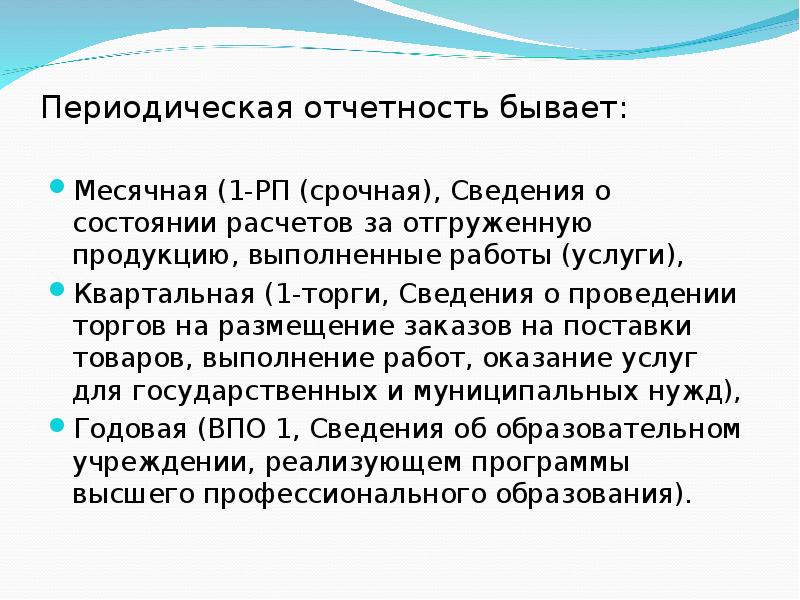 Периодическая отчетность бывает:

- Месячная (1-РП (срочная), Сведения о состоянии расчетов за отгруженную продукцию, выполненные работы (услуги),
- Квартальная (1-торги, Сведения о проведении торгов на размещение заказов на поставки товаров, выполнение работ, оказание услуг для государственных и муниципальных нужд),
- Годовая (ВПО 1, Сведения об образовательном учреждении, реализующем программы высшего профессионального образования).